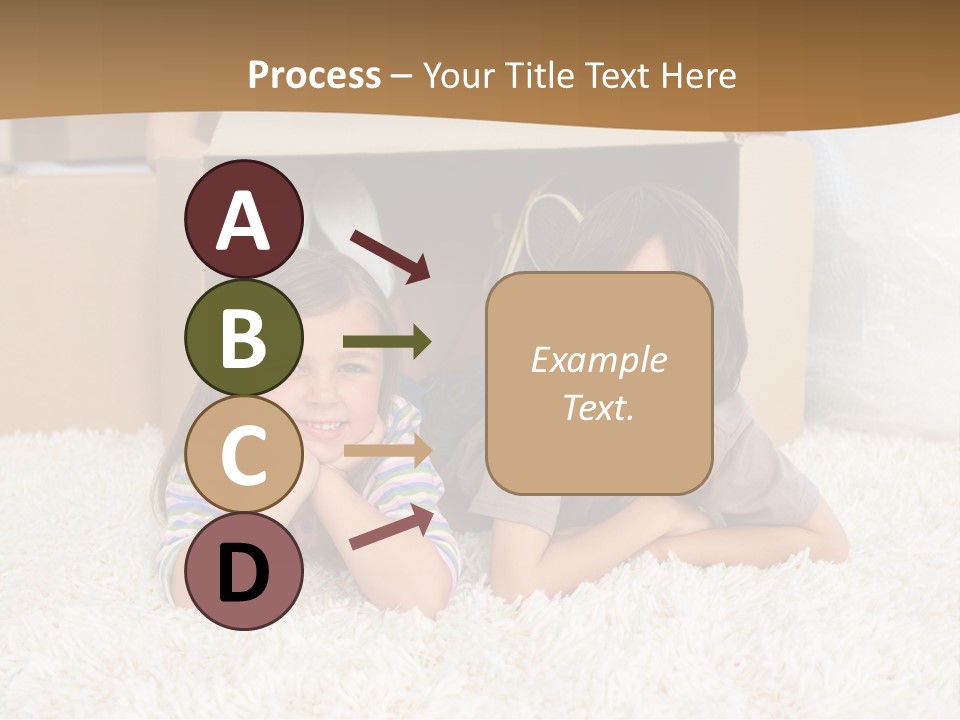 Process – Your Title Text Here

A

B

C

D

Example Text.